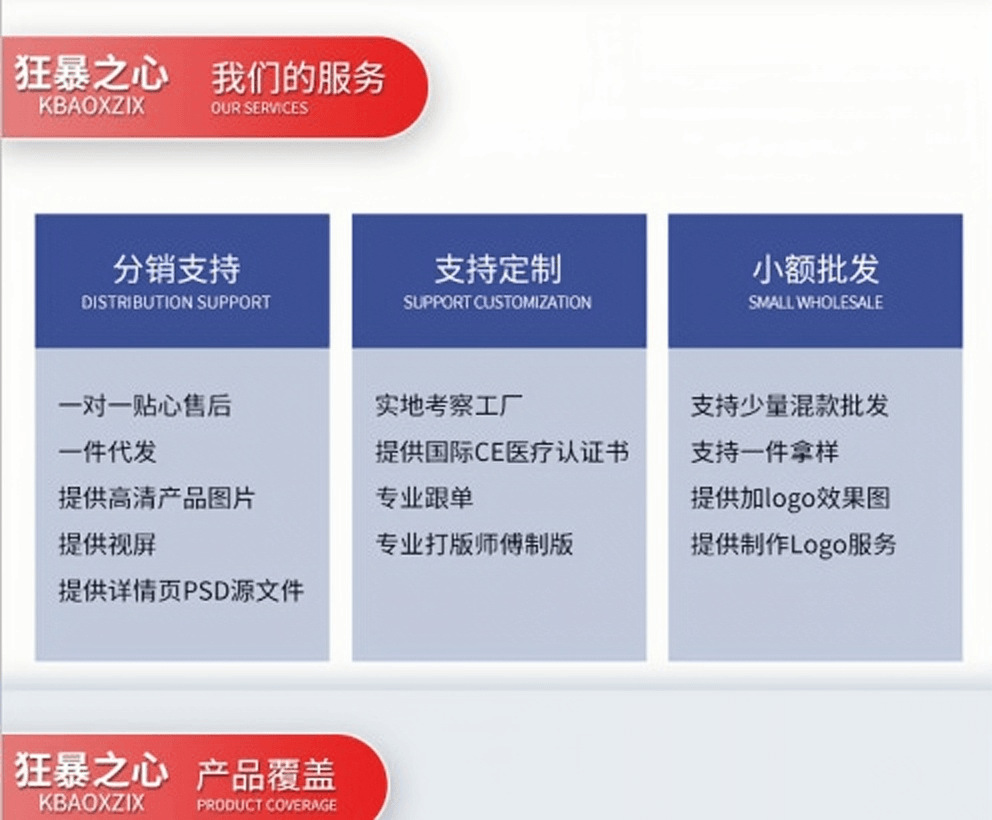 狂暴之心
KBAOXZIX
我们的服务
OUR SERVICES

分销支持
DISTRIBUTION SUPPORT

一对一贴心售后
一件代发
提供高清产品图片
提供视屏
提供详情页PSD源文件

支持定制
SUPPORT CUSTOMIZATION

实地考察工厂
提供国际CE医疗认证书
专业跟单
专业打版师傅制版

小额批发
SMALL WHOLESALE

支持少量混款批发
支持一件拿样
提供加logo效果图
提供制作Logo服务

狂暴之心
KBAOXZIX
产品覆盖
PRODUCT COVERAGE